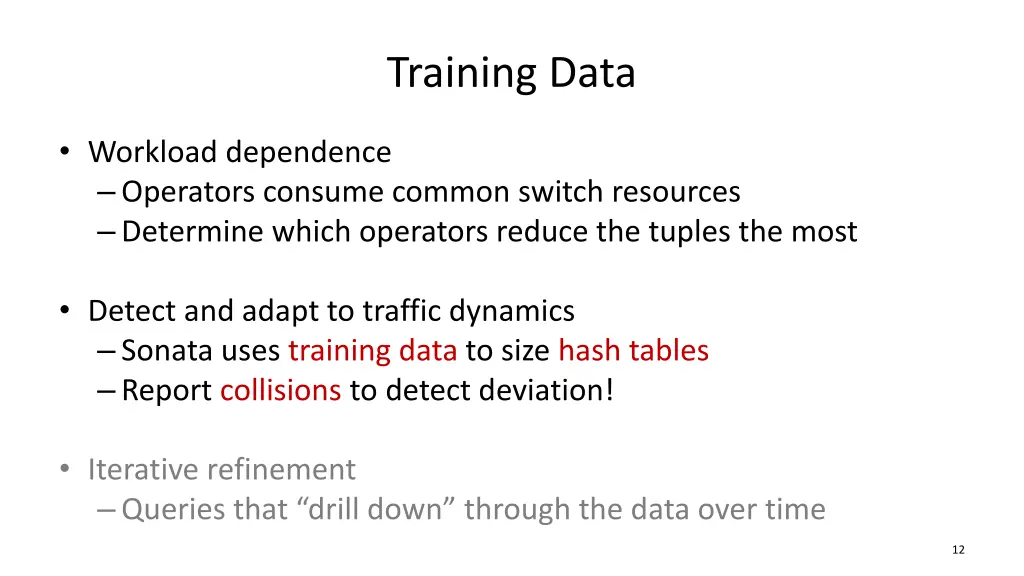 Training Data

• Workload dependence
– Operators consume common switch resources
– Determine which operators reduce the tuples the most

• Detect and adapt to traffic dynamics
– Sonata uses training data to size hash tables
– Report collisions to detect deviation!

• Iterative refinement
– Queries that “drill down” through the data over time

12